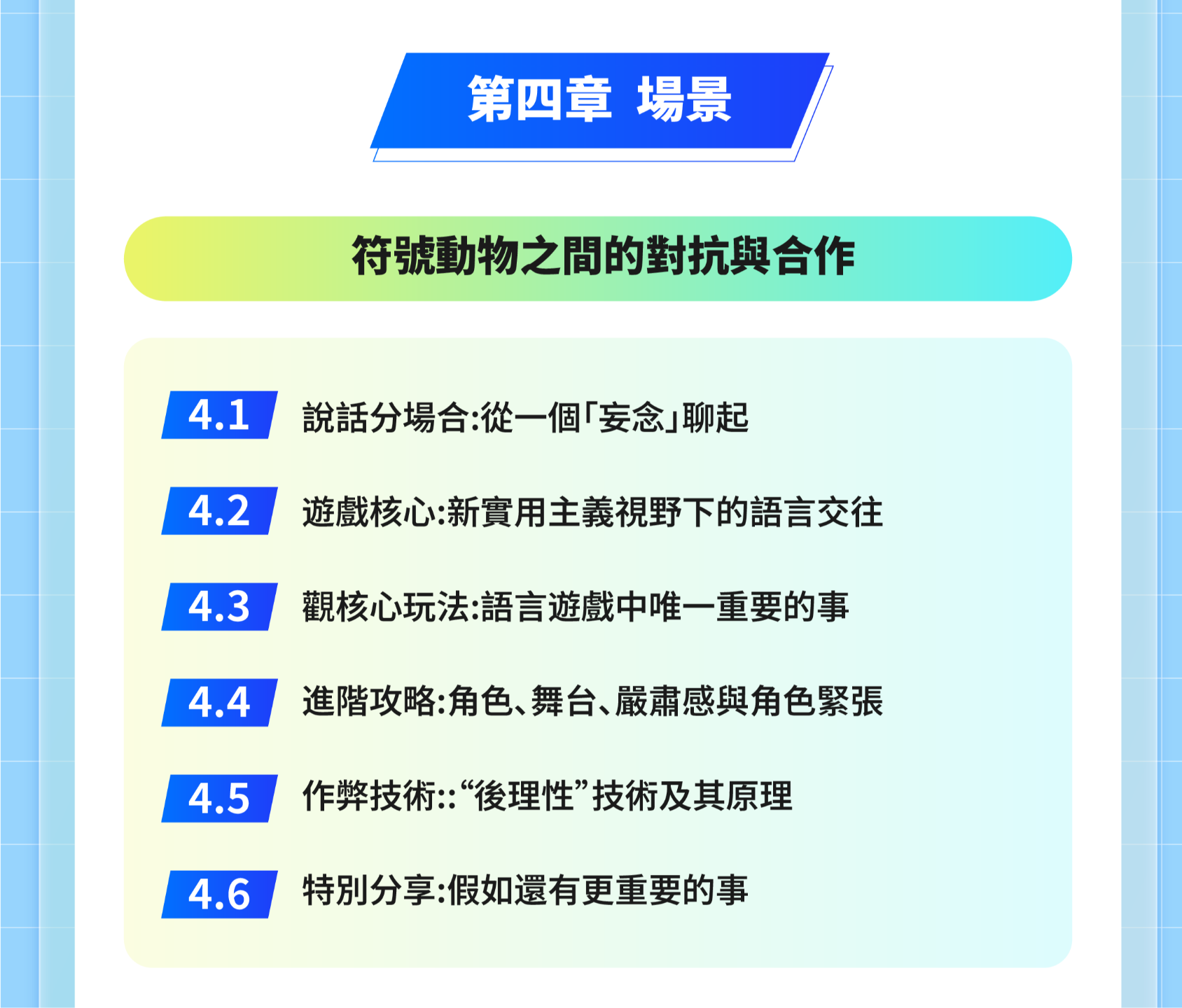 第四章 場景

符號動物之間的對抗與合作

4.1 說話分場合:從一個「妄念」聊起

4.2 遊戲核心:新實用主義視野下的語言交往

4.3 觀核心玩法:語言遊戲中唯一重要的事

4.4 進階攻略:角色、舞台、嚴肅感與角色緊張

4.5 作弊技術::“後理性”技術及其原理

4.6 特別分享:假如還有更重要的事